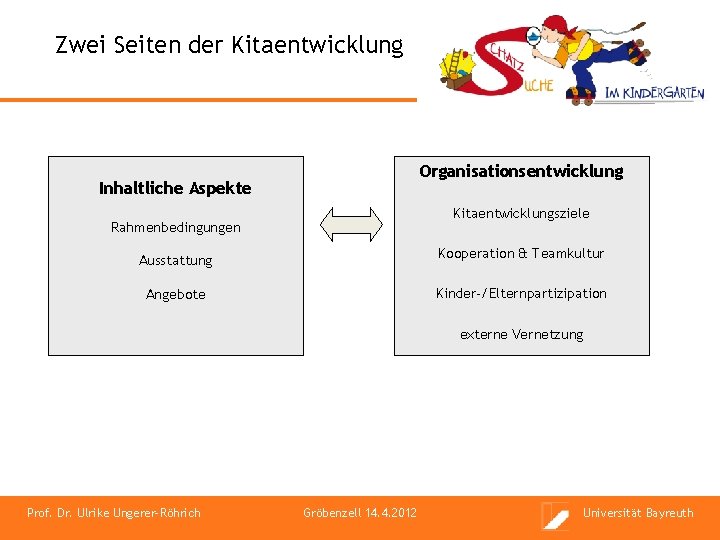 Zwei Seiten der Kitaentwicklung

SCHATZ SUCHE IM KINDERGARTEN

Inhaltliche Aspekte

Rahmenbedingungen

Ausstattung

Angebote

Organisationsentwicklung

Kitaentwicklungsziele

Kooperation & Teamkultur

Kinder-/Elternpartizipation

externe Vernetzung

Prof. Dr. Ulrike Ungerer-Röhrich

Gröbenzell 14.4.2012

Universität Bayreuth